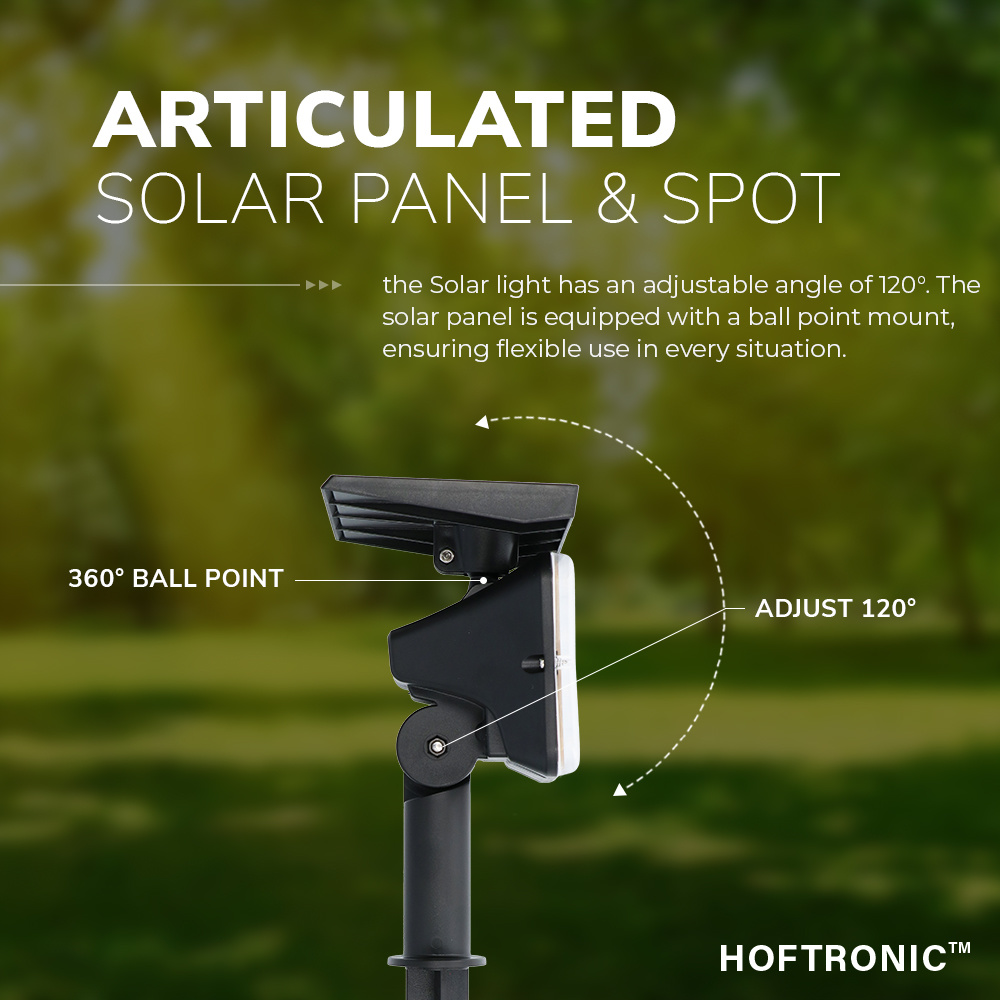 ARTICULATED
SOLAR PANEL & SPOT

the Solar light has an adjustable angle of 120°. The solar panel is equipped with a ball point mount, ensuring flexible use in every situation.

360° BALL POINT

ADJUST 120°

HOFTRONIC™